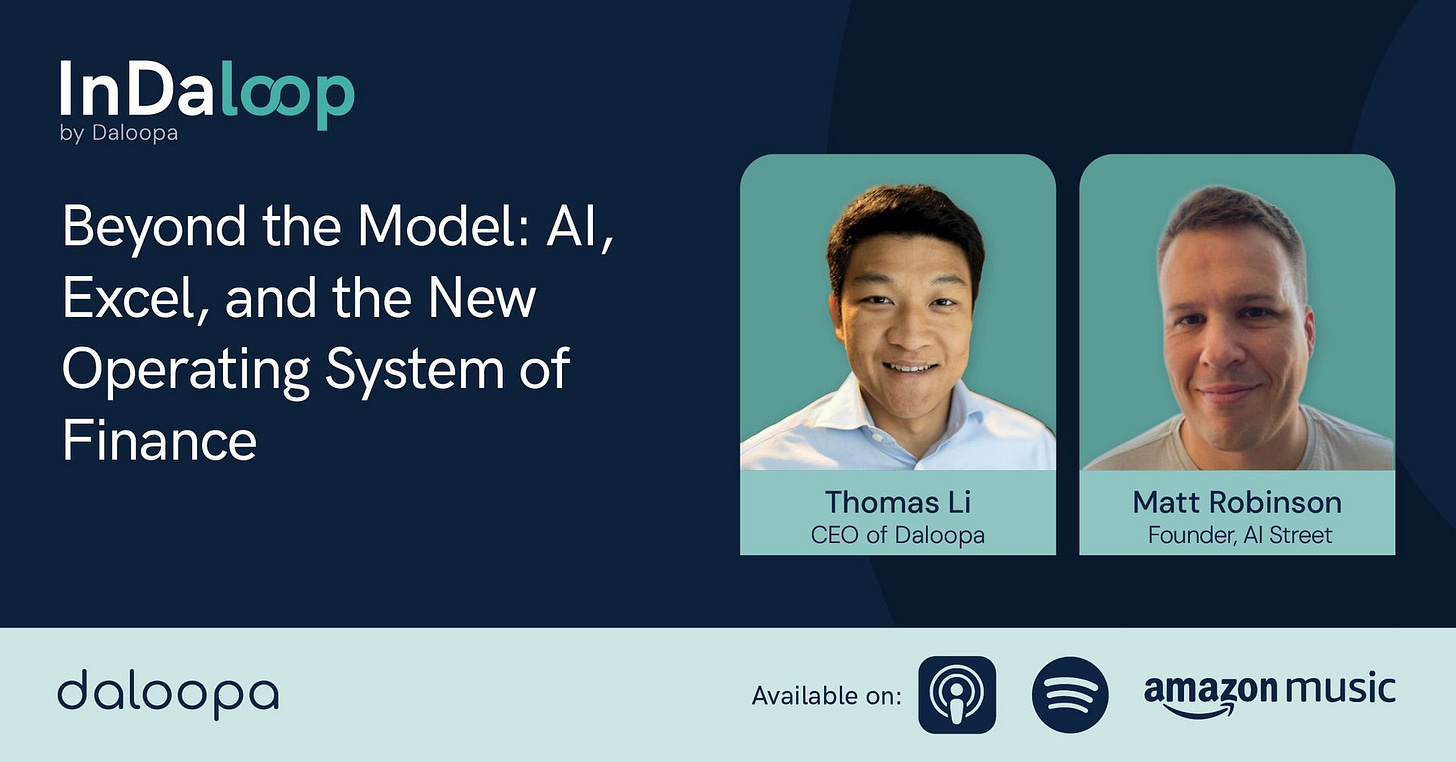 InDaloop
by Daloopa

Beyond the Model: AI, Excel, and the New Operating System of Finance

Thomas Li
CEO of Daloopa

Matt Robinson
Founder, AI Street

daloopa

Available on:

amazon music